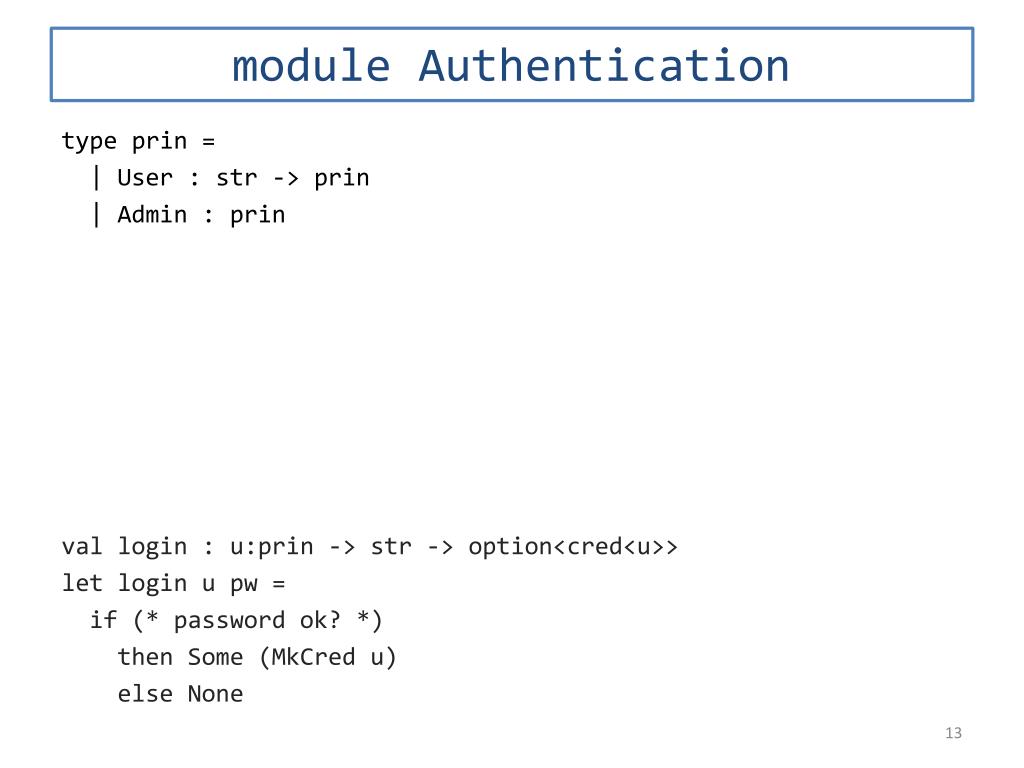 module Authentication

type prin =
  | User : str -> prin
  | Admin : prin

val login : u:prin -> str -> option<cred<u>>
let login u pw =
  if (* password ok? *)
    then Some (MkCred u)
    else None

13